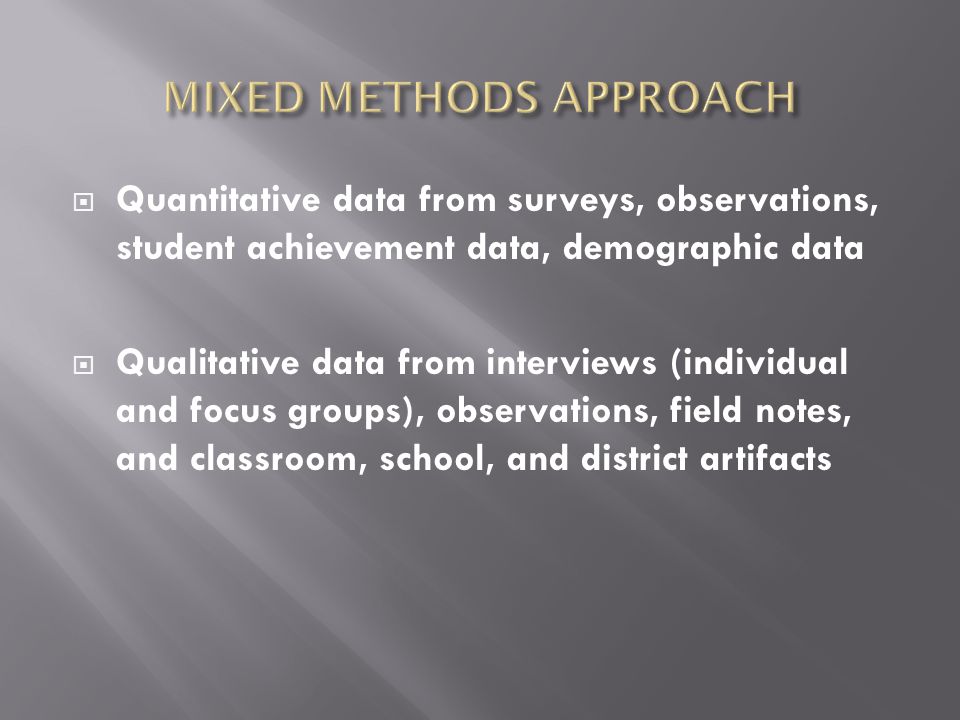 MIXED METHODS APPROACH

Quantitative data from surveys, observations, student achievement data, demographic data

Qualitative data from interviews (individual and focus groups), observations, field notes, and classroom, school, and district artifacts